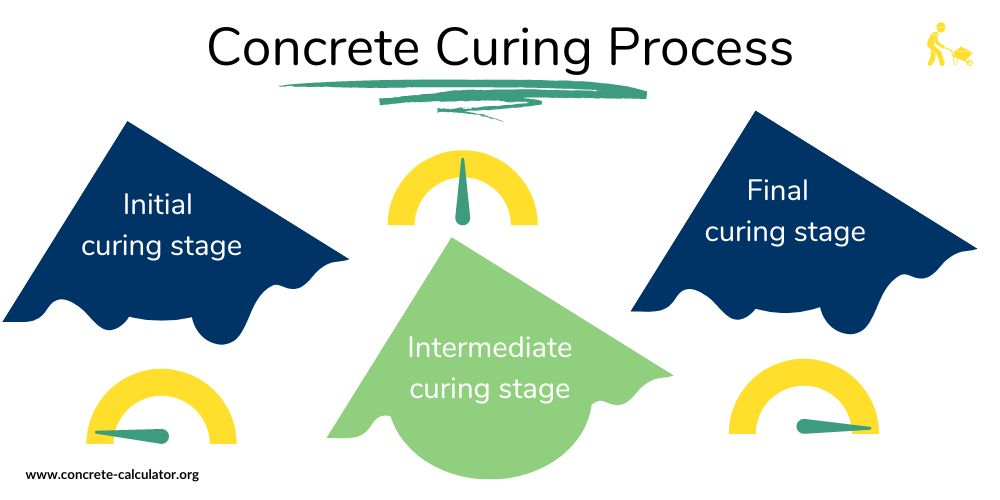 Concrete Curing Process

Initial curing stage

Intermediate curing stage

Final curing stage

www.concrete-calculator.org